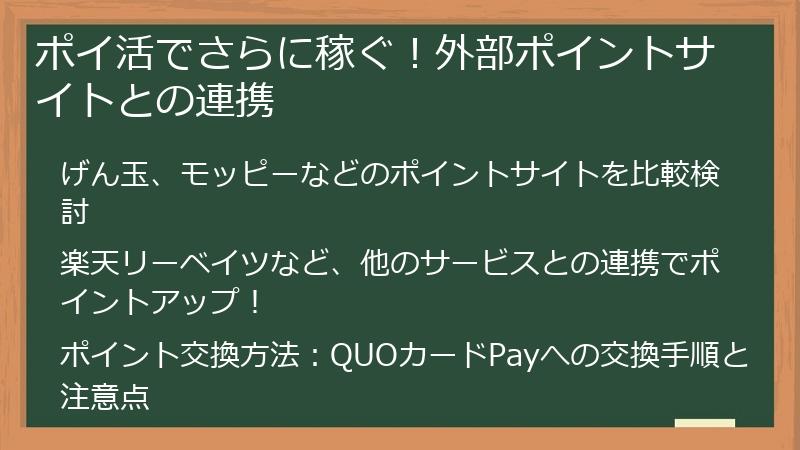 ポイ活でさらに稼ぐ！外部ポイントサイトとの連携

げん玉、モッピーなどのポイントサイトを比較検討

楽天リーベイツなど、他のサービスとの連携でポイントアップ！

ポイント交換方法：QUOカードPayへの交換手順と注意点